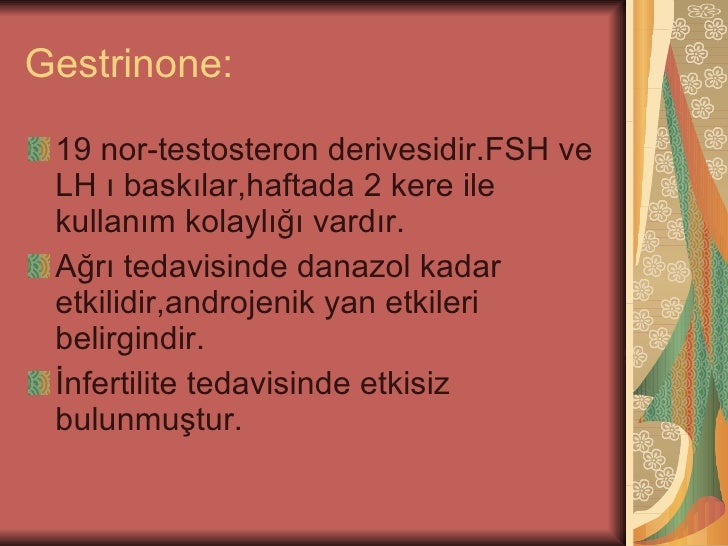 Gestrinone:

19 nor-testosteron derivesidir.FSH ve LH ı baskılar,haftada 2 kere ile kullanım kolaylığı vardır.

Ağrı tedavisinde danazol kadar etkilidir,androjenik yan etkileri belirgindir.

İnfertilite tedavisinde etkisiz bulunmuştur.